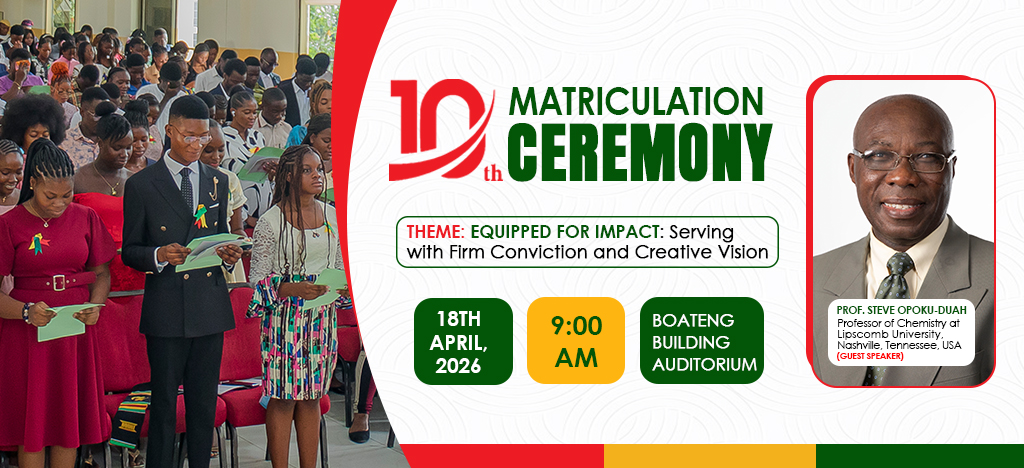 10th MATRICULATION CEREMONY

THEME: EQUIPPED FOR IMPACT: Serving with Firm Conviction and Creative Vision

18TH APRIL, 2026

9:00 AM

BOATENG BUILDING AUDITORIUM

PROF. STEVE OPOKU-DUAH
Professor of Chemistry at Lipscomb University, Nashville, Tennessee, USA
(GUEST SPEAKER)